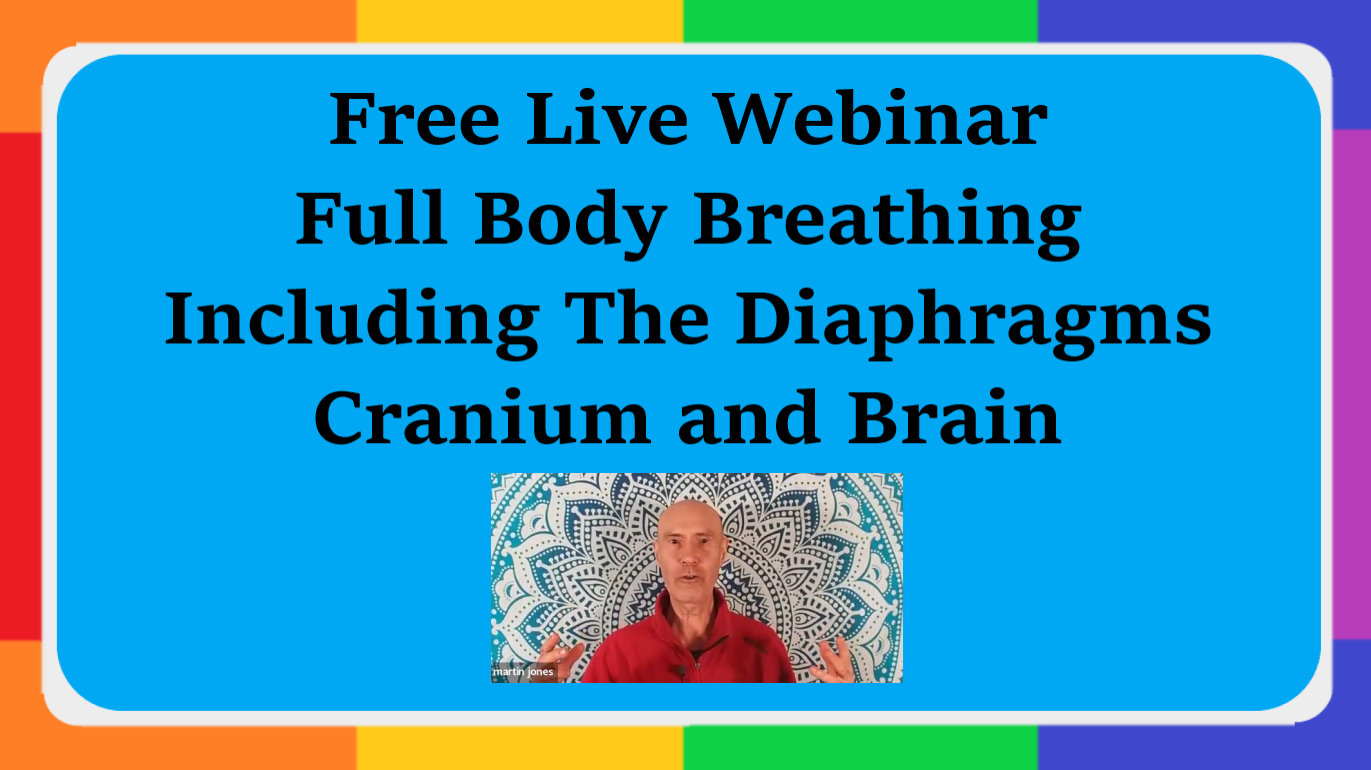 Free Live Webinar
Full Body Breathing
Including The Diaphragms
Cranium and Brain

martin jones